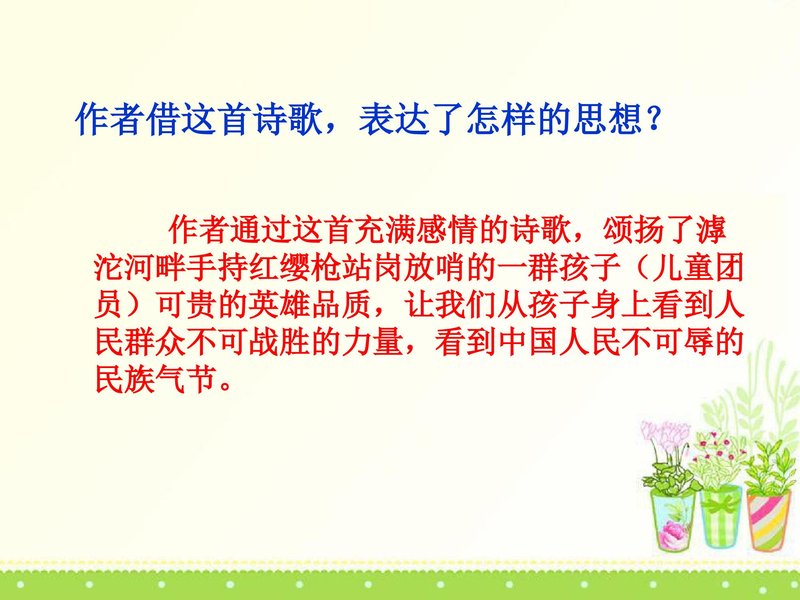 作者借这首诗歌，表达了怎样的思想？

作者通过这首充满感情的诗歌，颂扬了滹沱河畔手持红缨枪站岗放哨的一群孩子（儿童团员）可贵的英雄品质，让我们从孩子身上看到人民群众不可战胜的力量，看到中国人民不可辱的民族气节。